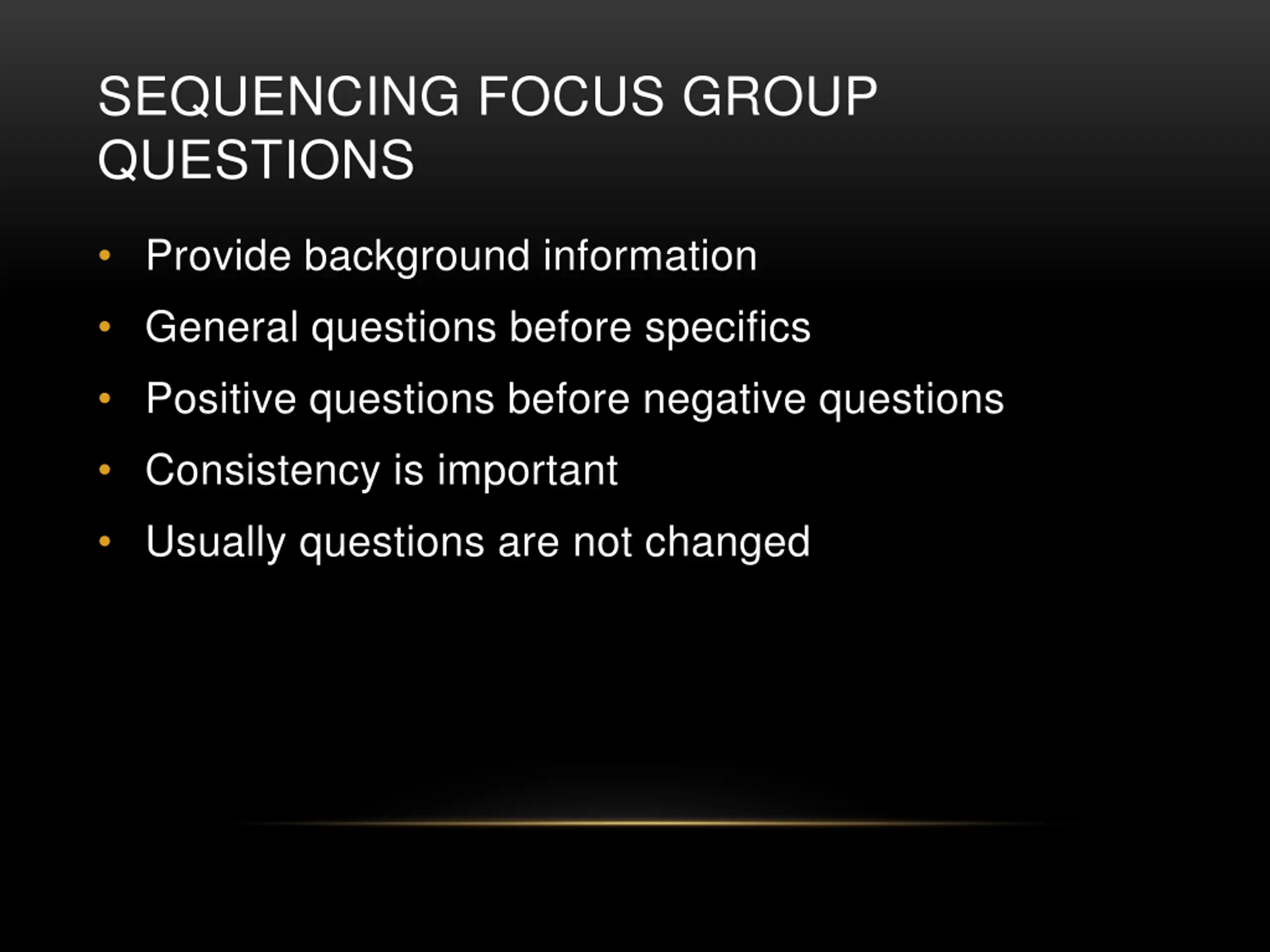 SEQUENCING FOCUS GROUP QUESTIONS

• Provide background information
• General questions before specifics
• Positive questions before negative questions
• Consistency is important
• Usually questions are not changed